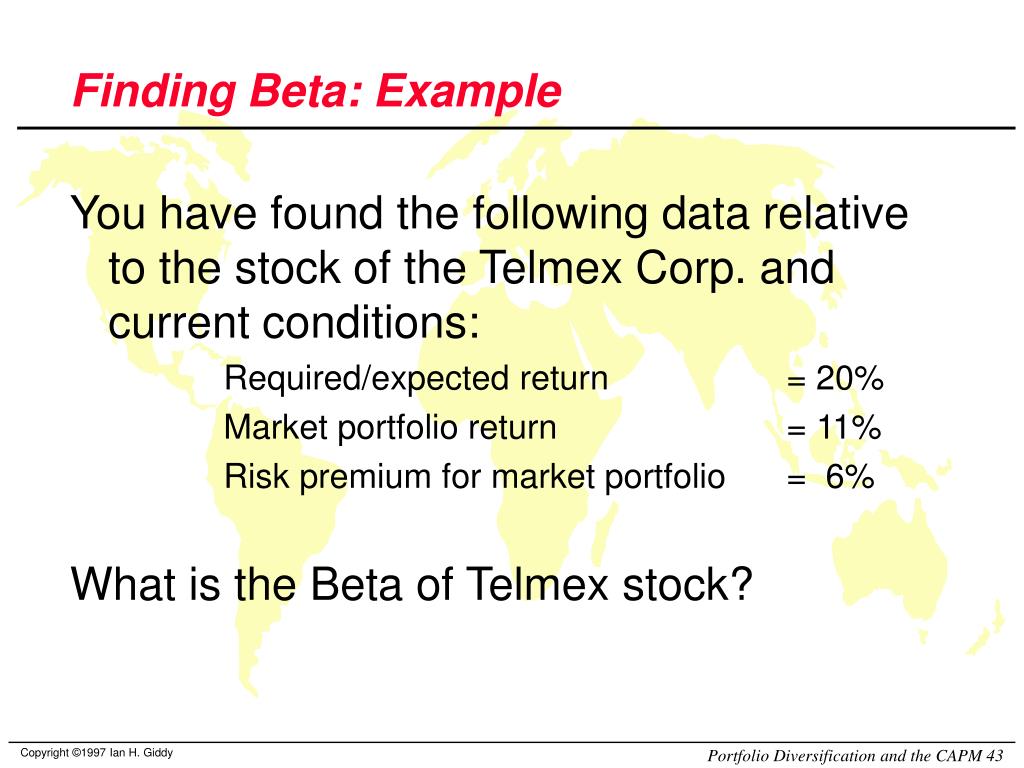 Finding Beta: Example

You have found the following data relative to the stock of the Telmex Corp. and current conditions:

Required/expected return = 20%
Market portfolio return = 11%
Risk premium for market portfolio = 6%

What is the Beta of Telmex stock?

Copyright ©1997 Ian H. Giddy

Portfolio Diversification and the CAPM 43